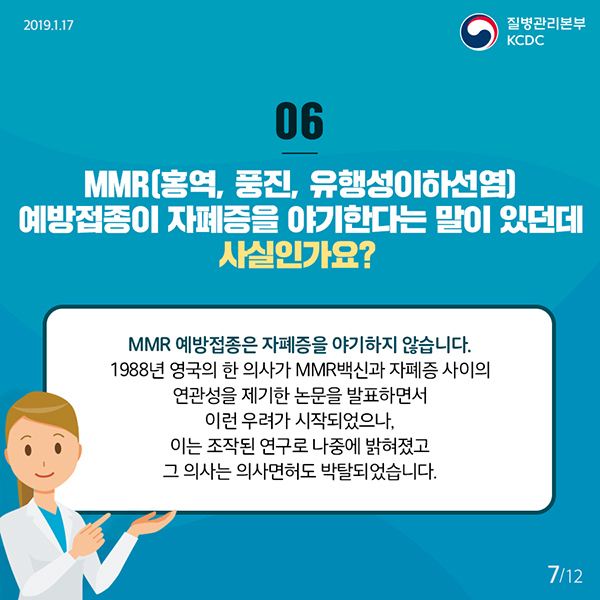 2019.1.17

질병관리본부
KCDC

06

MMR(홍역, 풍진, 유행성이하선염) 예방접종이 자폐증을 야기한다는 말이 있던데 사실인가요?

MMR 예방접종은 자폐증을 야기하지 않습니다.
1988년 영국의 한 의사가 MMR백신과 자폐증 사이의 연관성을 제기한 논문을 발표하면서 이런 우려가 시작되었으나, 이는 조작된 연구로 나중에 밝혀졌고 그 의사는 의사면허도 박탈되었습니다.

7/12